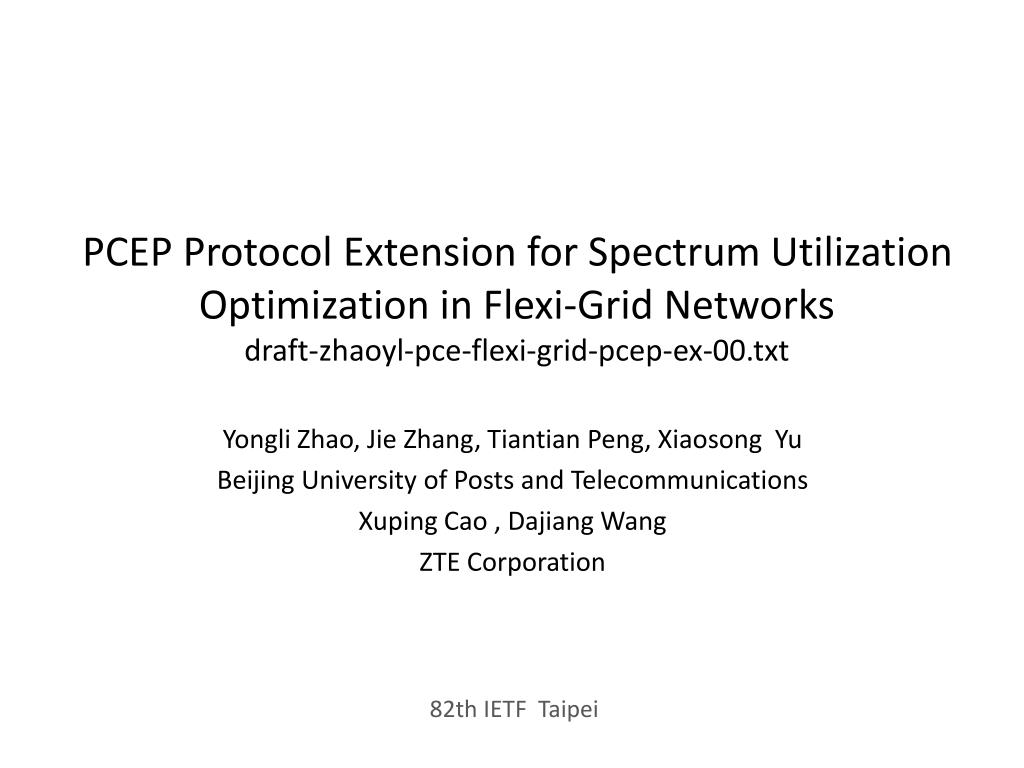 PCEP Protocol Extension for Spectrum Utilization Optimization in Flexi-Grid Networks
draft-zhaoyl-pce-flexi-grid-pcep-ex-00.txt

Yongli Zhao, Jie Zhang, Tiantian Peng, Xiaosong Yu
Beijing University of Posts and Telecommunications
Xuping Cao , Dajiang Wang
ZTE Corporation

82th IETF Taipei